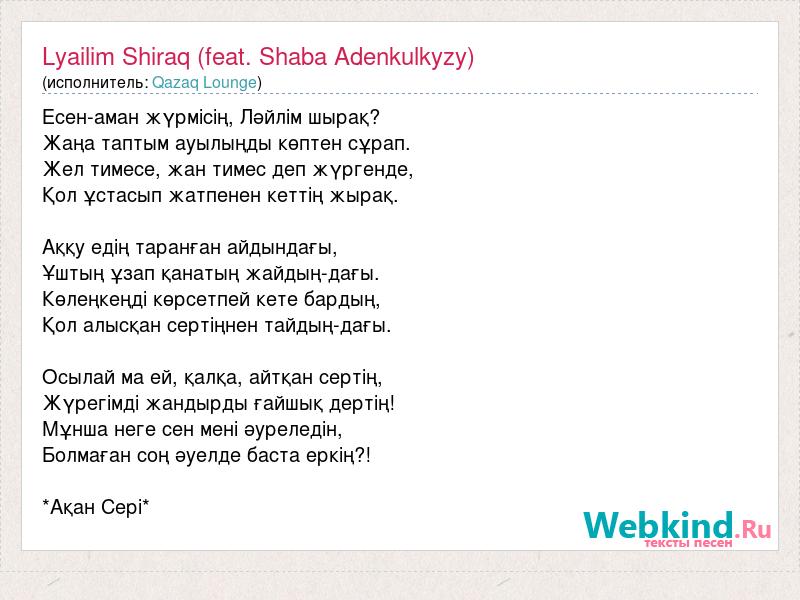 Lyailim Shiraq (feat. Shaba Adenkulkyzy)
(исполнитель: Qazaq Lounge)

Есен-аман жүрмісің, Ләйлім шырақ?
Жаңа таптым ауылыңды көптен сұрап.
Жел тимесе, жан тимес деп жүргенде,
Қол ұстасып жатпенен кеттің жырақ.

Аққу едің таранған айдындағы,
Ұштың ұзап қанатың жайдың-дағы.
Көлеңкеңді көрсетпей кете бардың,
Қол алысқан сертіңнен тайдың-дағы.

Осылай ма ей, қалқа, айтқан сертің,
Жүрегімді жандырды ғайшық дертің!
Мұнша неге сен мені әуреледін,
Болмаған соң әуелде баста еркің?!

*Ақан Сері*

Webkind.Ru
тексты песен